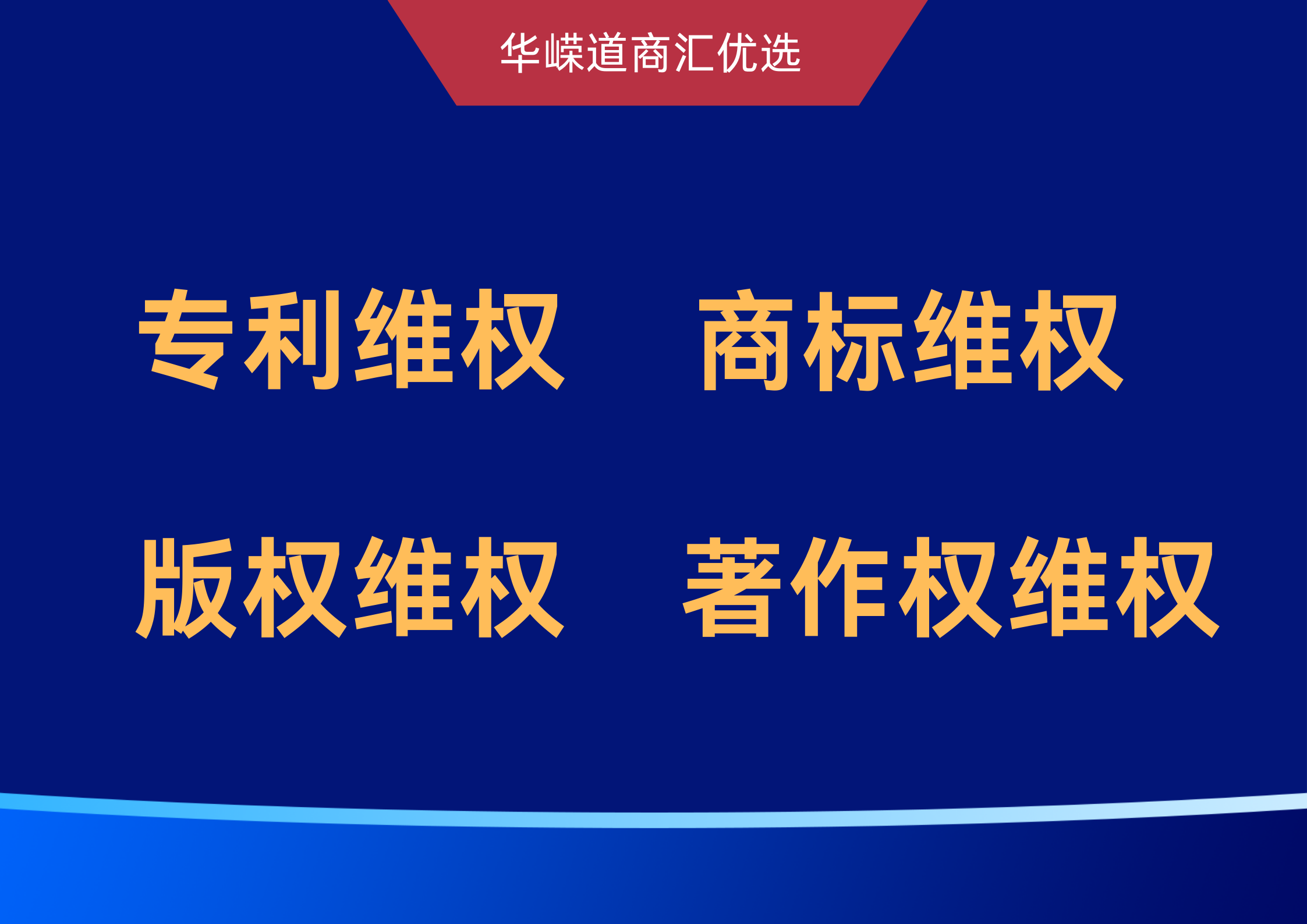 华嵘道商汇优选

专利维权 商标维权

版权维权 著作权维权